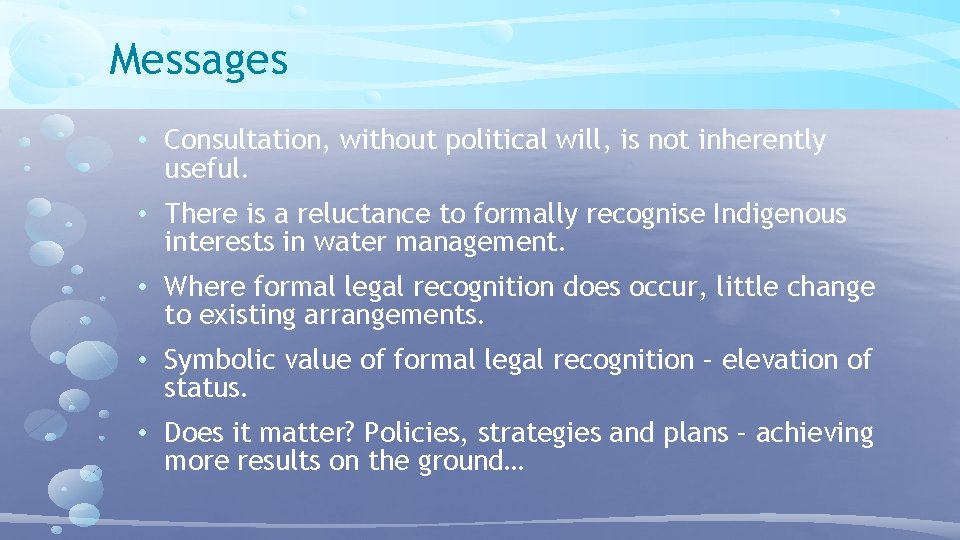 Messages

• Consultation, without political will, is not inherently useful.

• There is a reluctance to formally recognise Indigenous interests in water management.

• Where formal legal recognition does occur, little change to existing arrangements.

• Symbolic value of formal legal recognition – elevation of status.

• Does it matter? Policies, strategies and plans – achieving more results on the ground…